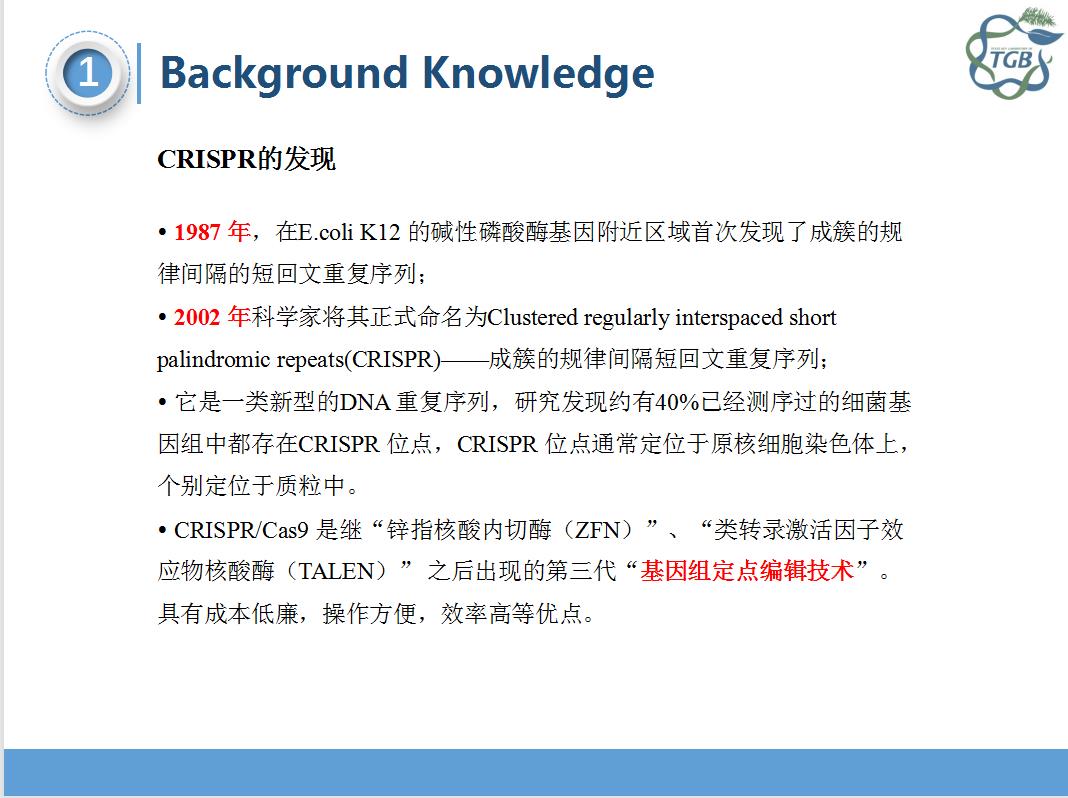 1 Background Knowledge

TGB

CRISPR的发现

• 1987 年，在E.coli K12 的碱性磷酸酶基因附近区域首次发现了成簇的规律间隔的短回文重复序列；

• 2002 年科学家将其正式命名为Clustered regularly interspaced short palindromic repeats(CRISPR)——成簇的规律间隔短回文重复序列；

• 它是一类新型的DNA 重复序列，研究发现约有40%已经测序过的细菌基因组中都存在CRISPR 位点，CRISPR 位点通常定位于原核细胞染色体上，个别定位于质粒中。

• CRISPR/Cas9 是继“锌指核酸内切酶（ZFN）”、“类转录激活因子效应物核酸酶（TALEN）” 之后出现的第三代“基因组定点编辑技术”。具有成本低廉，操作方便，效率高等优点。